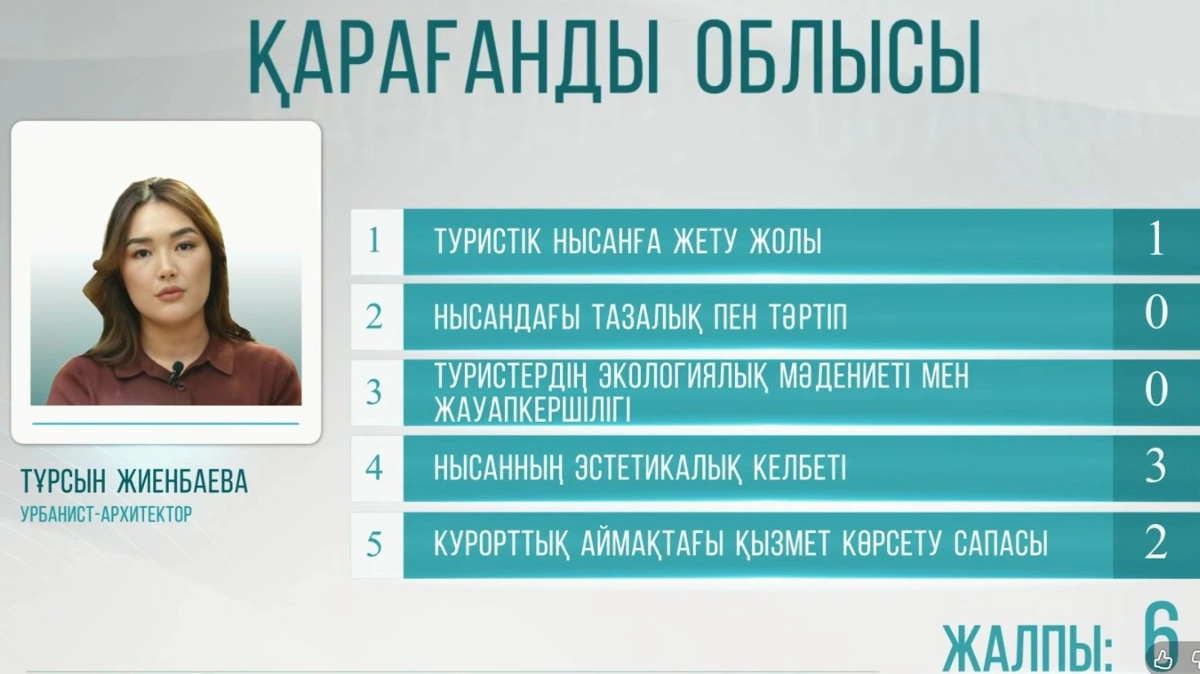 ҚАРАҒАНДЫ ОБЛЫСЫ

ТҰРСЫН ЖИЕНБАЕВА
УРБАНИСТ-АРХИТЕКТОР

| 1 | ТУРИСТІК НЫСАНҒА ЖЕТУ ЖОЛЫ | 1 |
|---|---|---|
| 2 | НЫСАНДАҒЫ ТАЗАЛЫҚ ПЕН ТӘРТІП | 0 |
| 3 | ТУРИСТЕРДІҢ ЭКОЛОГИЯЛЫҚ МӘДЕНИЕТІ МЕН ЖАУАПКЕРШІЛІГІ | 0 |
| 4 | НЫСАННЫҢ ЭСТЕТИКАЛЫҚ КЕЛБЕТІ | 3 |
| 5 | КУРОРТТЫҚ АЙМАҚТАҒЫ ҚЫЗМЕТ КӨРСЕТУ САПАСЫ | 2 |

ЖАЛПЫ: 6